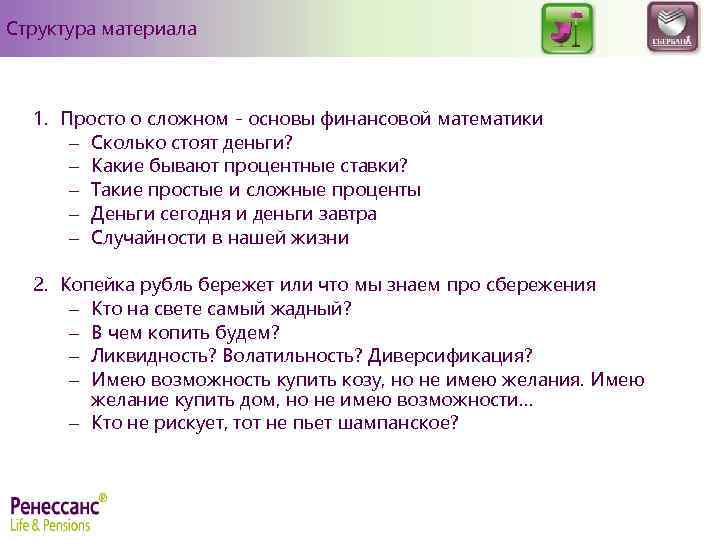 Структура материала

СБЕРБАНК

1. Просто о сложном - основы финансовой математики
– Сколько стоят деньги?
– Какие бывают процентные ставки?
– Такие простые и сложные проценты
– Деньги сегодня и деньги завтра
– Случайности в нашей жизни

2. Копейка рубль бережет или что мы знаем про сбережения
– Кто на свете самый жадный?
– В чем копить будем?
– Ликвидность? Волатильность? Диверсификация?
– Имею возможность купить козу, но не имею желания. Имею желание купить дом, но не имею возможности…
– Кто не рискует, тот не пьет шампанское?

Ренессанс®
Life & Pensions